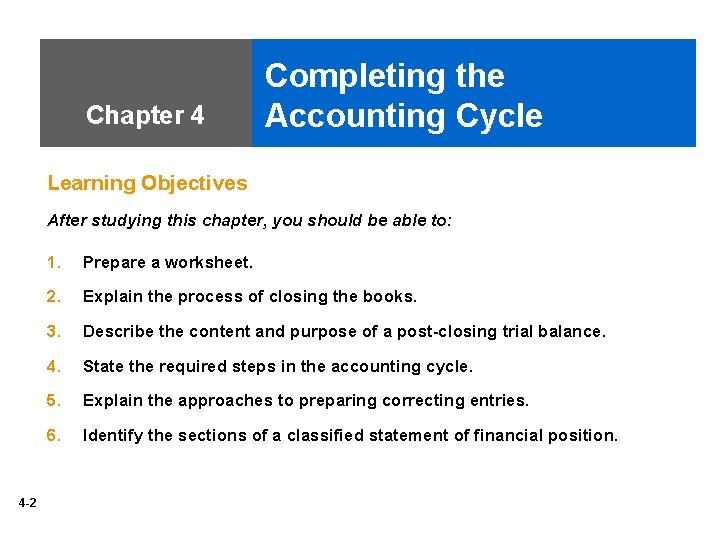 Chapter 4

Completing the Accounting Cycle

Learning Objectives

After studying this chapter, you should be able to:

1. Prepare a worksheet.

2. Explain the process of closing the books.

3. Describe the content and purpose of a post-closing trial balance.

4. State the required steps in the accounting cycle.

5. Explain the approaches to preparing correcting entries.

6. Identify the sections of a classified statement of financial position.

4-2